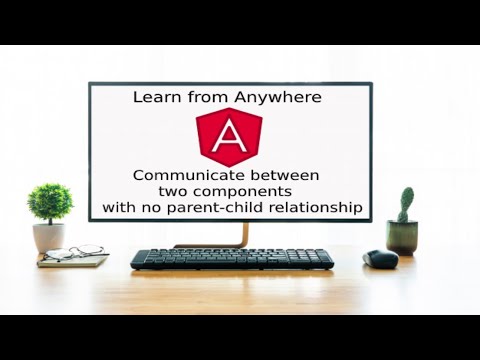 Learn from Anywhere

A

Communicate between two components with no parent-child relationship